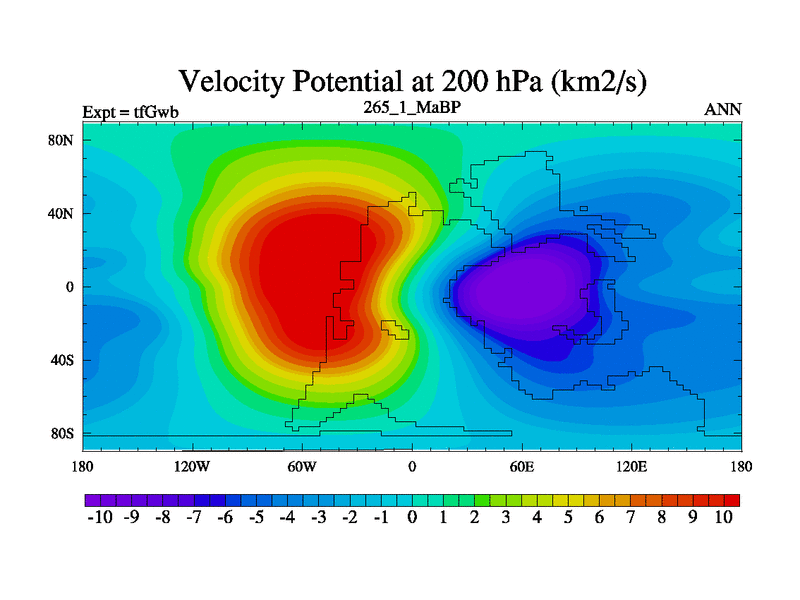 Velocity Potential at 200 hPa (km2/s)

Expt = tfGwb

265_1_MaBP

ANN

80N

40N

0

40S

80S

180

120W

60W

0

60E

120E

180

-10 -9 -8 -7 -6 -5 -4 -3 -2 -1 0 1 2 3 4 5 6 7 8 9 10